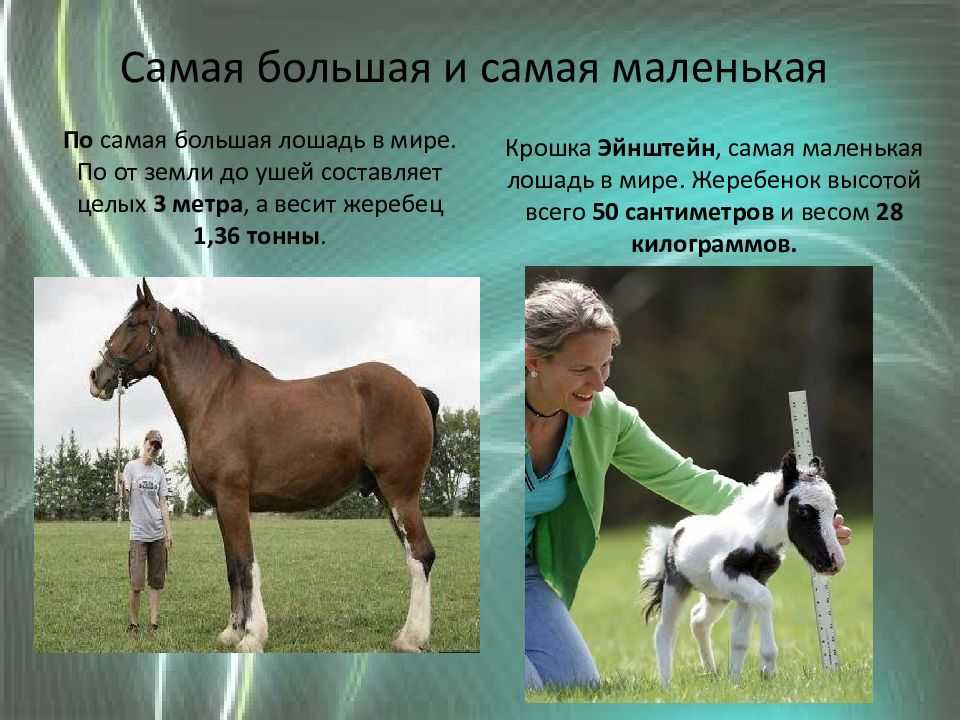 Самая большая и самая маленькая

По самая большая лошадь в мире. По от земли до ушей составляет целых 3 метра, а весит жеребец 1,36 тонны.

Крошка Эйнштейн, самая маленькая лошадь в мире. Жеребенок высотой всего 50 сантиметров и весом 28 килограммов.